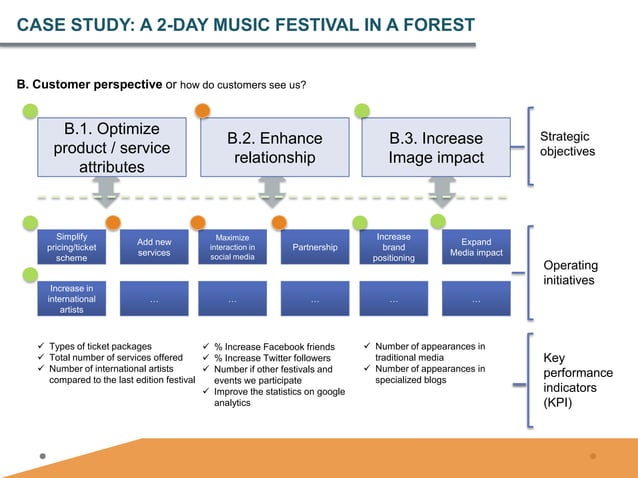 CASE STUDY: A 2-DAY MUSIC FESTIVAL IN A FOREST

B. Customer perspective or how do customers see us?

B.1. Optimize product / service attributes

B.2. Enhance relationship

B.3. Increase Image impact

Strategic objectives

Simplify pricing/ticket scheme

Add new services

Maximize interaction in social media

Partnership

Increase brand positioning

Expand Media impact

Increase in international artists

...

...

...

...

...

Operating initiatives

✓ Types of ticket packages
✓ Total number of services offered
✓ Number of international artists compared to the last edition festival

✓ % Increase Facebook friends
✓ % Increase Twitter followers
✓ Number if other festivals and events we participate
✓ Improve the statistics on google analytics

✓ Number of appearances in traditional media
✓ Number of appearances in specialized blogs

Key performance indicators (KPI)